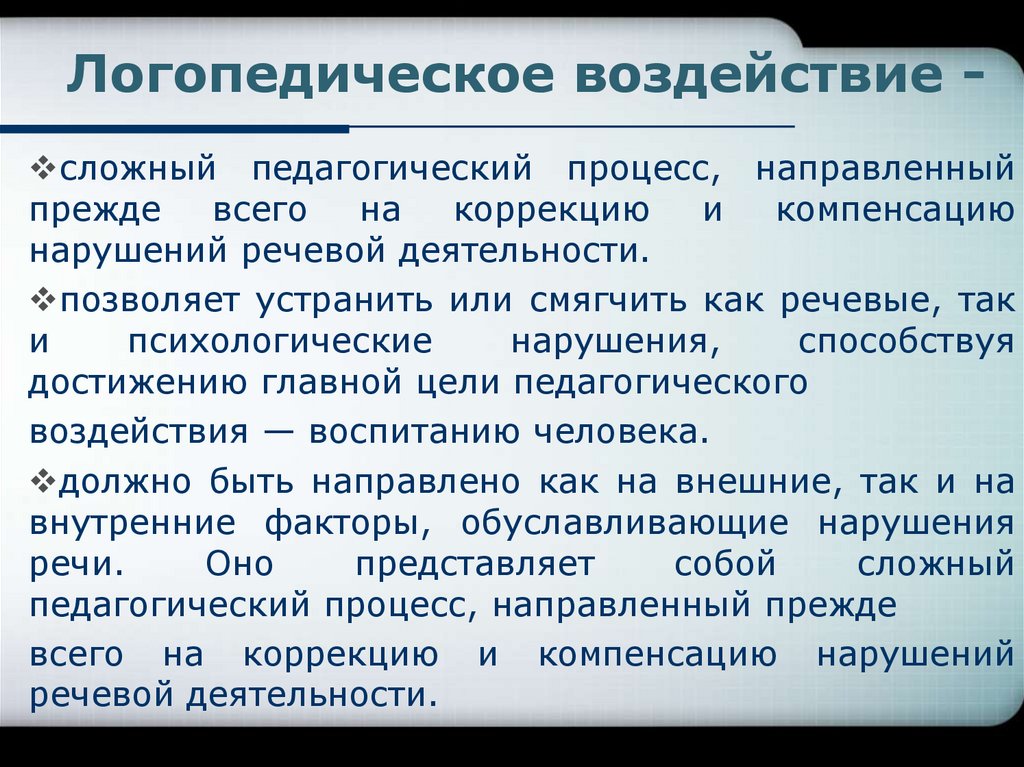 Логопедическое воздействие -

❖сложный педагогический процесс, направленный прежде всего на коррекцию и компенсацию нарушений речевой деятельности.

❖позволяет устранить или смягчить как речевые, так и психологические нарушения, способствуя достижению главной цели педагогического

воздействия — воспитанию человека.

❖должно быть направлено как на внешние, так и на внутренние факторы, обуславливающие нарушения речи. Оно представляет собой сложный педагогический процесс, направленный прежде

всего на коррекцию и компенсацию нарушений речевой деятельности.